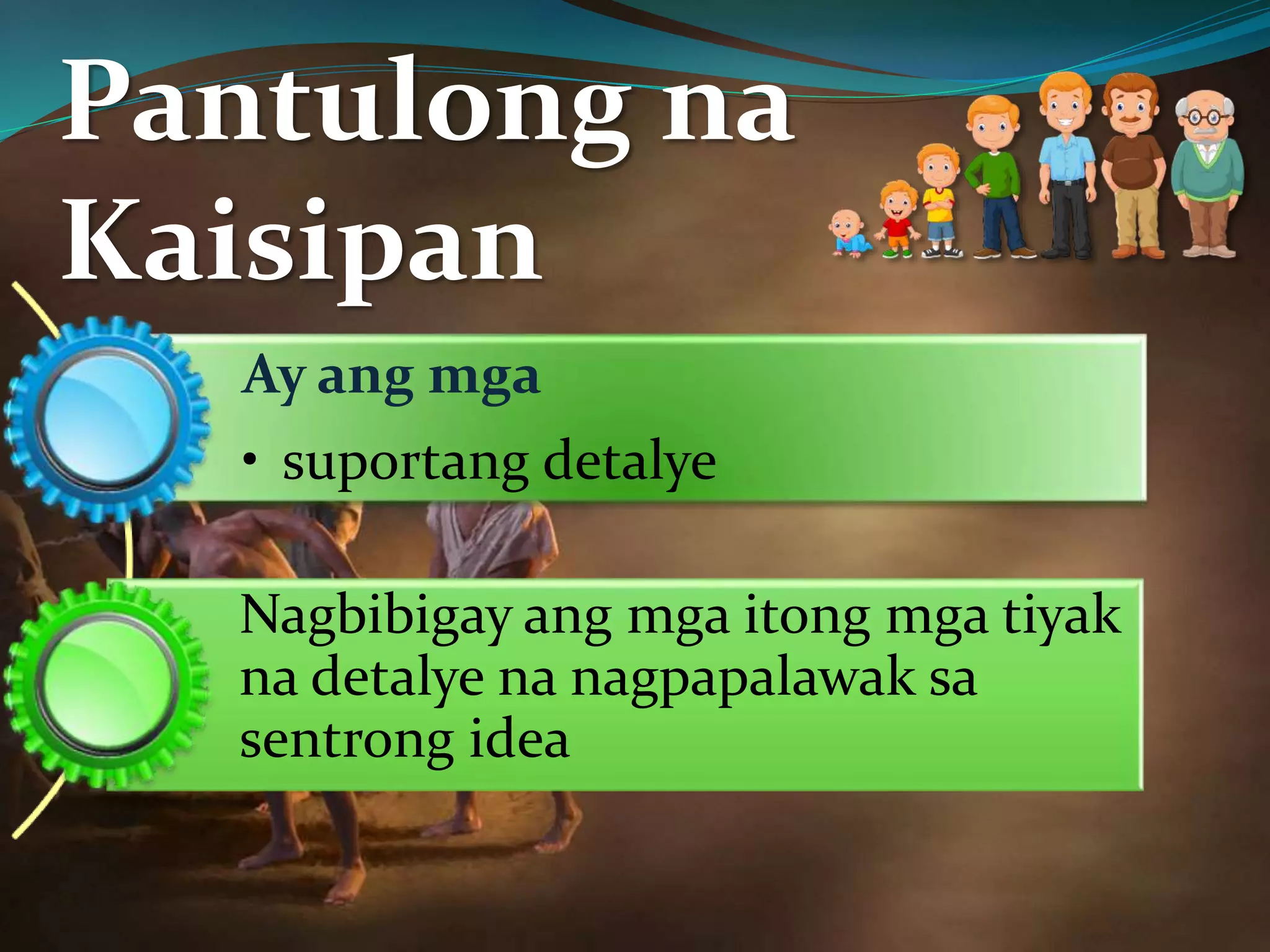 Pantulong na Kaisipan

Ay ang mga

• suportang detalye

Nagbibigay ang mga itong mga tiyak na detalye na nagpapalawak sa sentrong idea